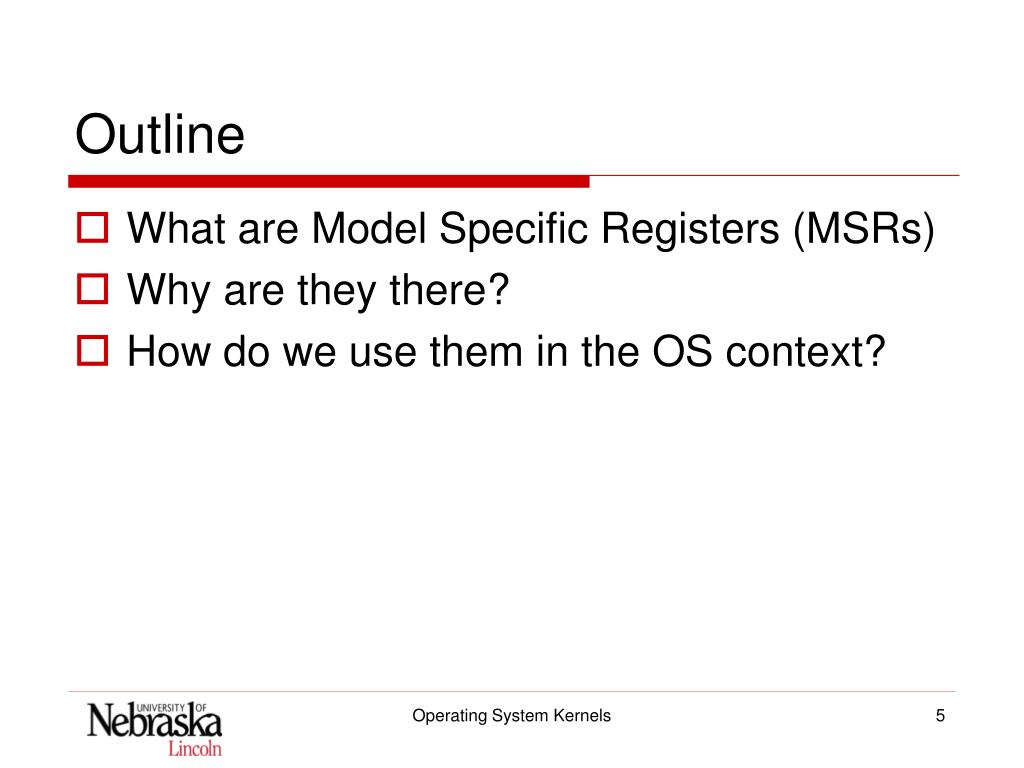 Outline

What are Model Specific Registers (MSRs)
Why are they there?
How do we use them in the OS context?

UNIVERSITY OF Nebraska Lincoln

Operating System Kernels

5